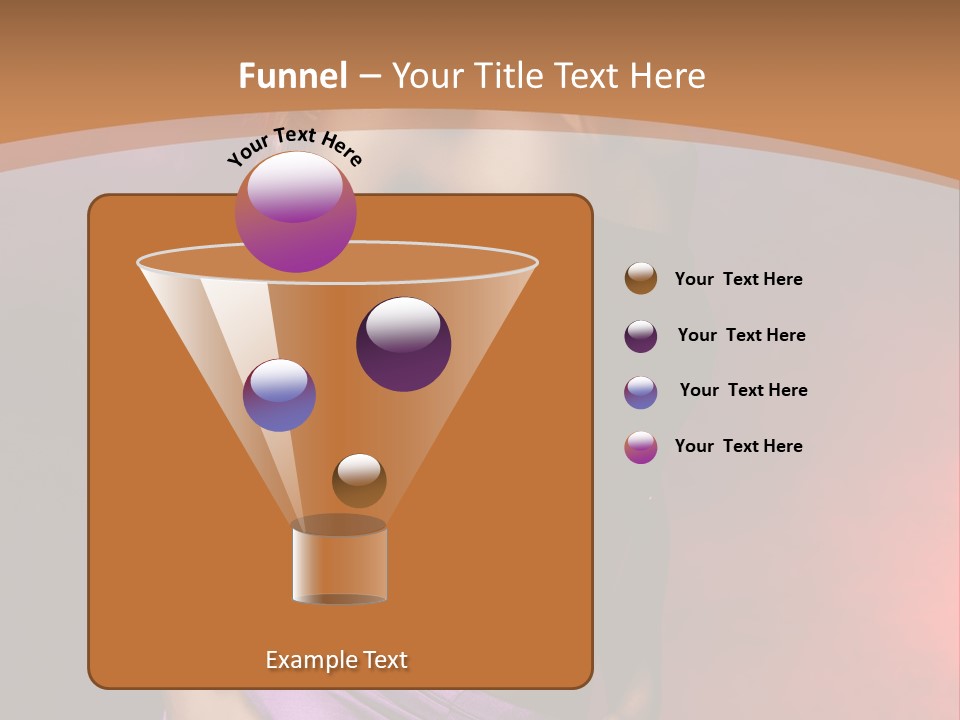 Funnel – Your Title Text Here

Your Text Here

Your Text Here

Your Text Here

Your Text Here

Your Text Here

Example Text